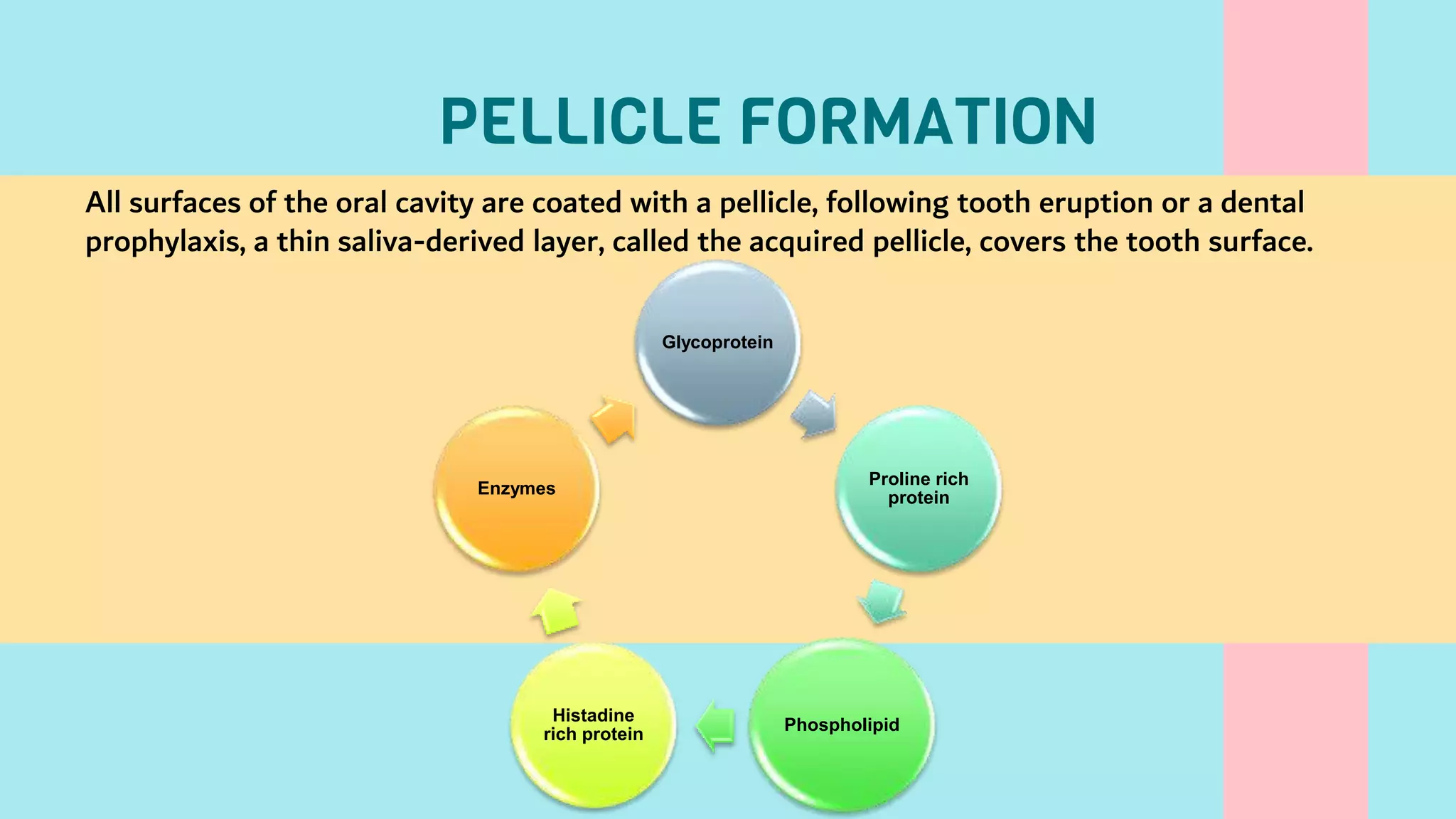 PELLICLE FORMATION

All surfaces of the oral cavity are coated with a pellicle, following tooth eruption or a dental prophylaxis, a thin saliva-derived layer, called the acquired pellicle, covers the tooth surface.

Glycoprotein

Proline rich protein

Phospholipid

Histadine rich protein

Enzymes